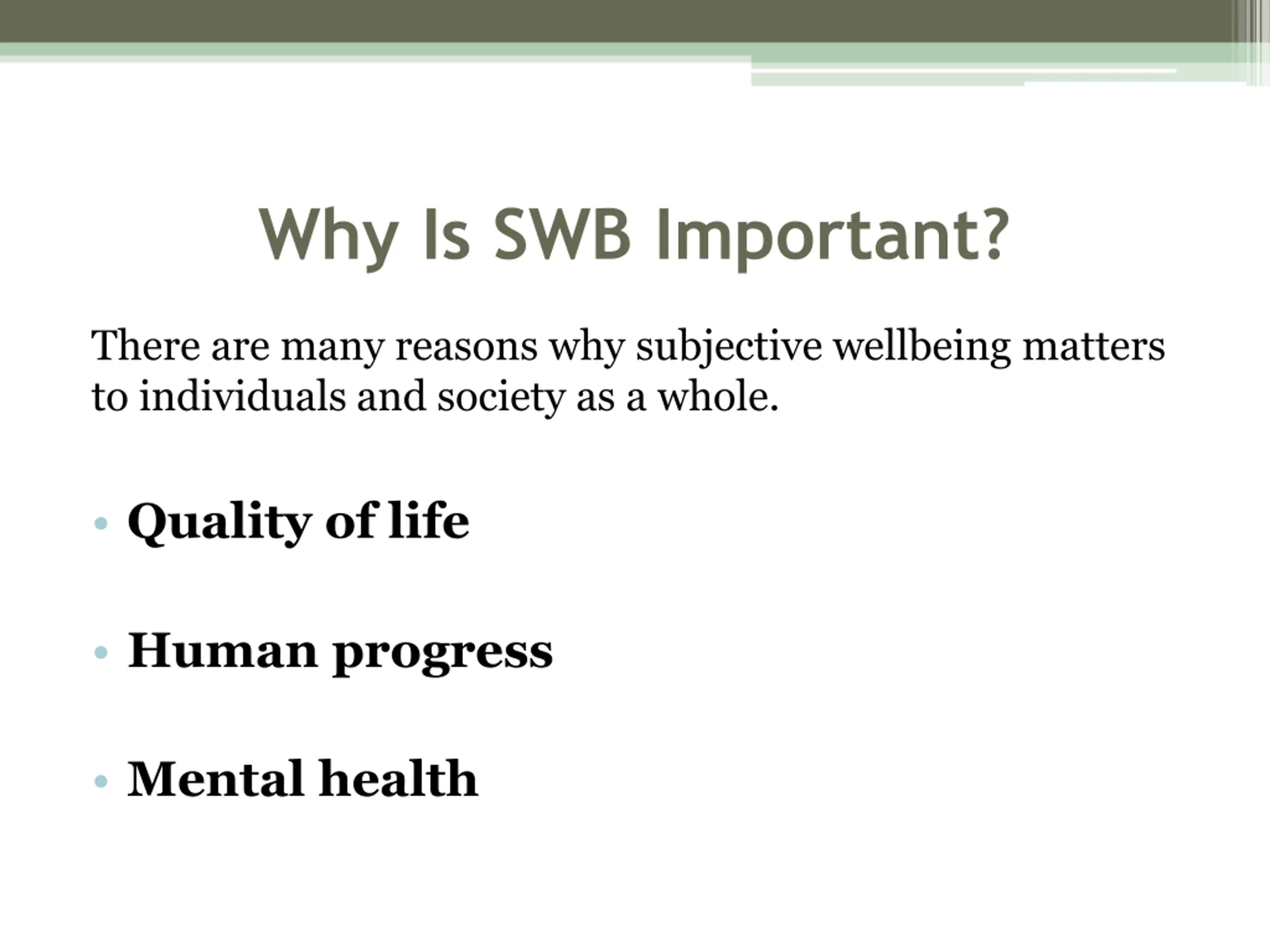 Why Is SWB Important?

There are many reasons why subjective wellbeing matters to individuals and society as a whole.

• Quality of life

• Human progress

• Mental health